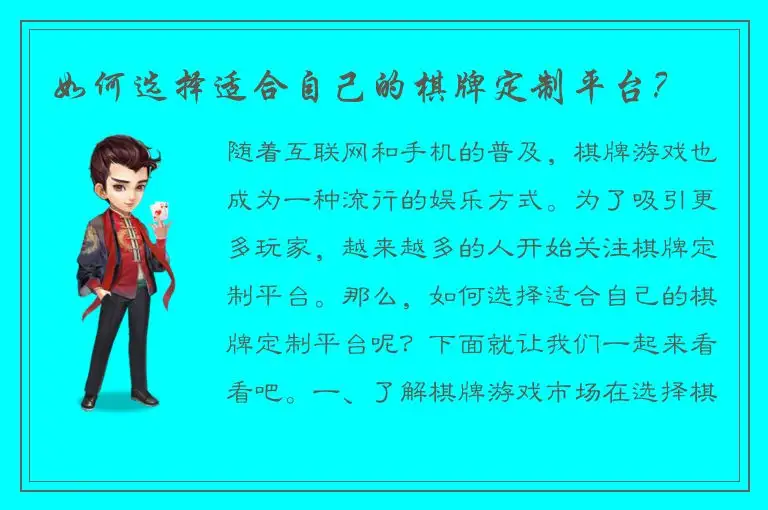 如何选择适合自己的棋牌定制平台？

随着互联网和手机的普及，棋牌游戏也成为一种流行的娱乐方式。为了吸引更多玩家，越来越多的人开始关注棋牌定制平台。那么，如何选择适合自己的棋牌定制平台呢？下面就让我们一起来看看吧。一、了解棋牌游戏市场在选择棋